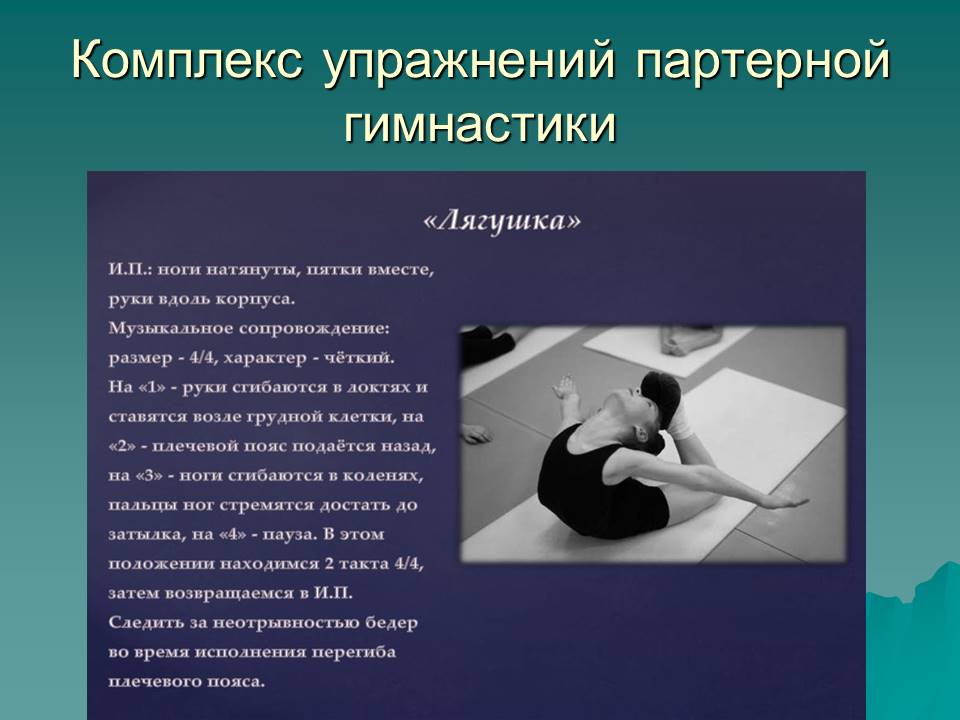 Комплекс упражнений партерной гимнастики

«Лягушка»

И.П.: ноги натянуты, пятки вместе, руки вдоль корпуса.
Музыкальное сопровождение: размер - 4/4, характер - чёткий.
На «1» - руки сгибаются в локтях и ставятся возле грудной клетки, на «2» - плечевой пояс подаётся назад, на «3» - ноги сгибаются в коленях, пальцы ног стремятся достать до затылка, на «4» - пауза. В этом положении находимся 2 такта 4/4, затем возвращаемся в И.П.
Следить за неотрывностью бедер во время исполнения перегиба плечевого пояса.